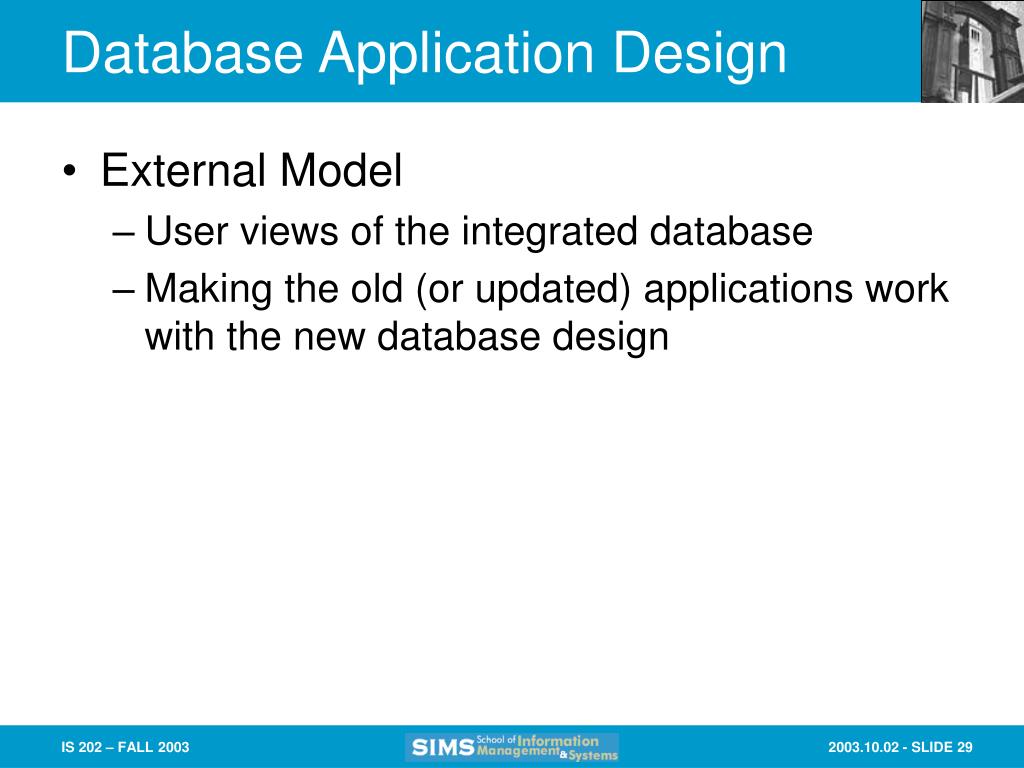 Database Application Design

• External Model
– User views of the integrated database
– Making the old (or updated) applications work with the new database design

IS 202 – FALL 2003

SIMS School of Information Management & Systems

2003.10.02 - SLIDE 29